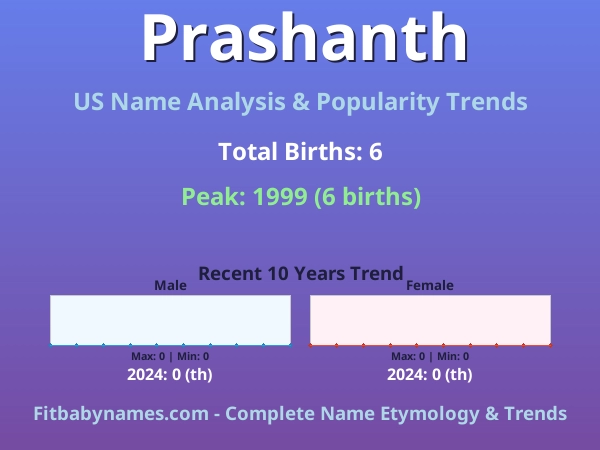 Prashanth

US Name Analysis & Popularity Trends

Total Births: 6

Peak: 1999 (6 births)

Recent 10 Years Trend

Male

Max: 0 | Min: 0

2024: 0 (th)

Female

Max: 0 | Min: 0

2024: 0 (th)

Fitbabynames.com - Complete Name Etymology & Trends